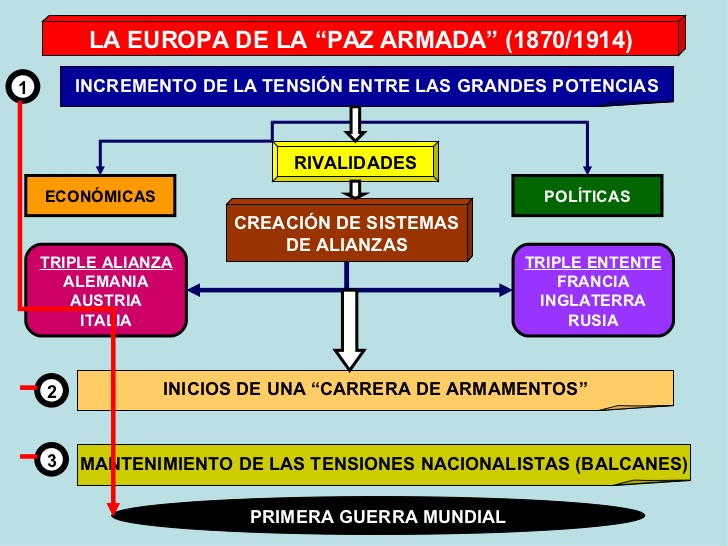 LA EUROPA DE LA “PAZ ARMADA” (1870/1914)

1

INCREMENTO DE LA TENSIÓN ENTRE LAS GRANDES POTENCIAS

RIVALIDADES

ECONÓMICAS

POLÍTICAS

CREACIÓN DE SISTEMAS DE ALIANZAS

TRIPLE ALIANZA
ALEMANIA
AUSTRIA
ITALIA

TRIPLE ENTENTE
FRANCIA
INGLATERRA
RUSIA

2

INICIOS DE UNA “CARRERA DE ARMAMENTOS”

3

MANTENIMIENTO DE LAS TENSIONES NACIONALISTAS (BALCANES)

PRIMERA GUERRA MUNDIAL